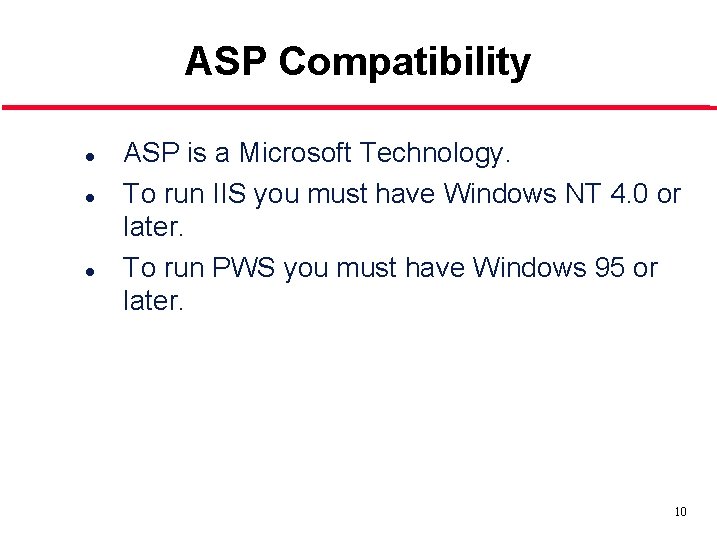 ASP Compatibility

- ASP is a Microsoft Technology.
- To run IIS you must have Windows NT 4.0 or later.
- To run PWS you must have Windows 95 or later.

10